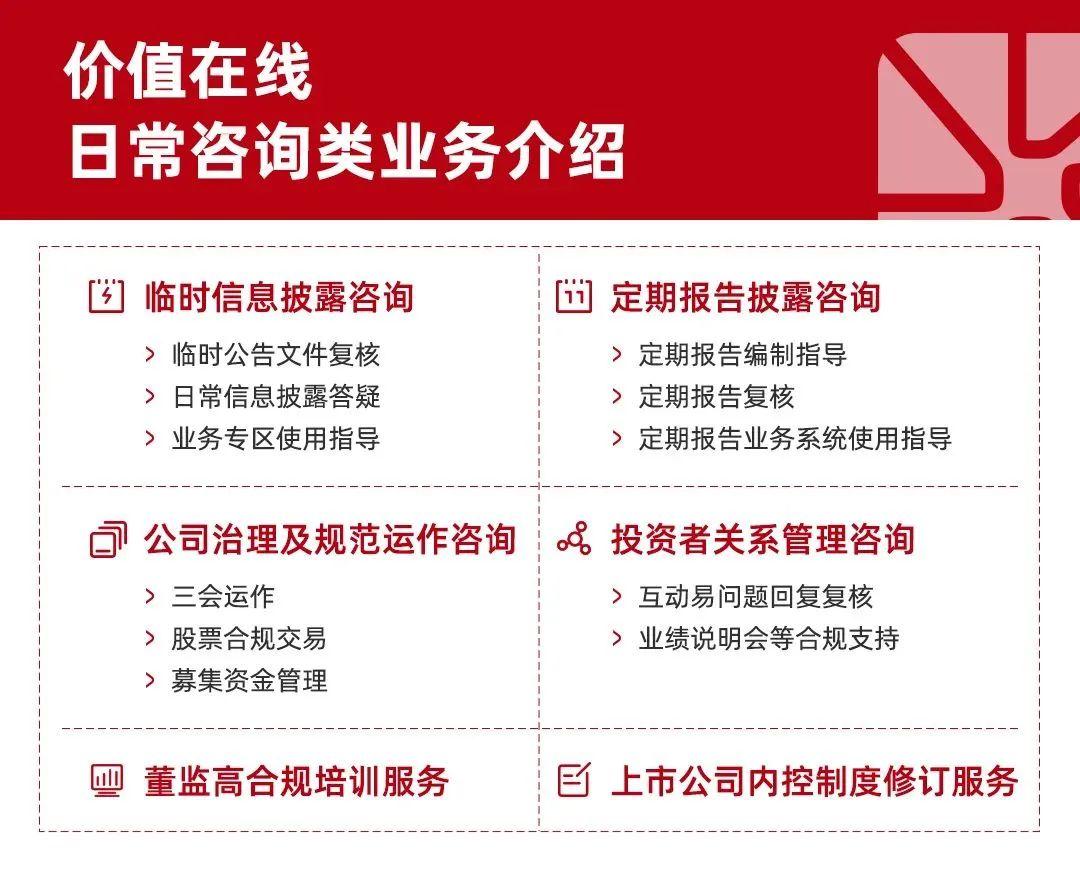 价值在线
日常咨询类业务介绍

临时信息披露咨询
> 临时公告文件复核
> 日常信息披露答疑
> 业务专区使用指导

定期报告披露咨询
> 定期报告编制指导
> 定期报告复核
> 定期报告业务系统使用指导

公司治理及规范运作咨询
> 三会运作
> 股票合规交易
> 募集资金管理

投资者关系管理咨询
> 互动易问题回复复核
> 业绩说明会等合规支持

董监高合规培训服务

上市公司内控制度修订服务